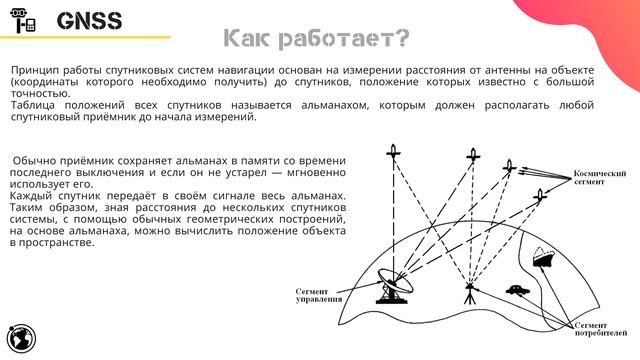 GNSS

Как работает?

Принцип работы спутниковых систем навигации основан на измерении расстояния от антенны на объекте (координаты которого необходимо получить) до спутников, положение которых известно с большой точностью.
Таблица положений всех спутников называется альманахом, которым должен располагать любой спутниковый приёмник до начала измерений.

Обычно приёмник сохраняет альманах в памяти со времени последнего выключения и если он не устарел — мгновенно использует его.
Каждый спутник передаёт в своём сигнале весь альманах. Таким образом, зная расстояния до нескольких спутников системы, с помощью обычных геометрических построений, на основе альманаха, можно вычислить положение объекта в пространстве.

Космический сегмент

Сегмент управления

Сегмент потребителей